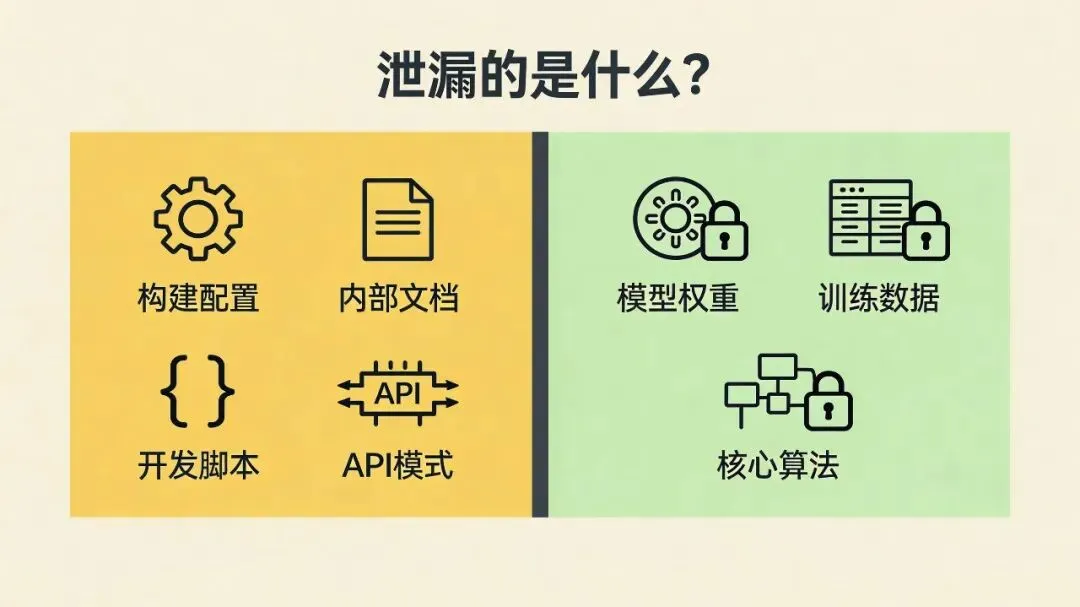 泄漏的是什么？

构建配置

内部文档

{ }

开发脚本

API

API模式

模型权重

训练数据

核心算法